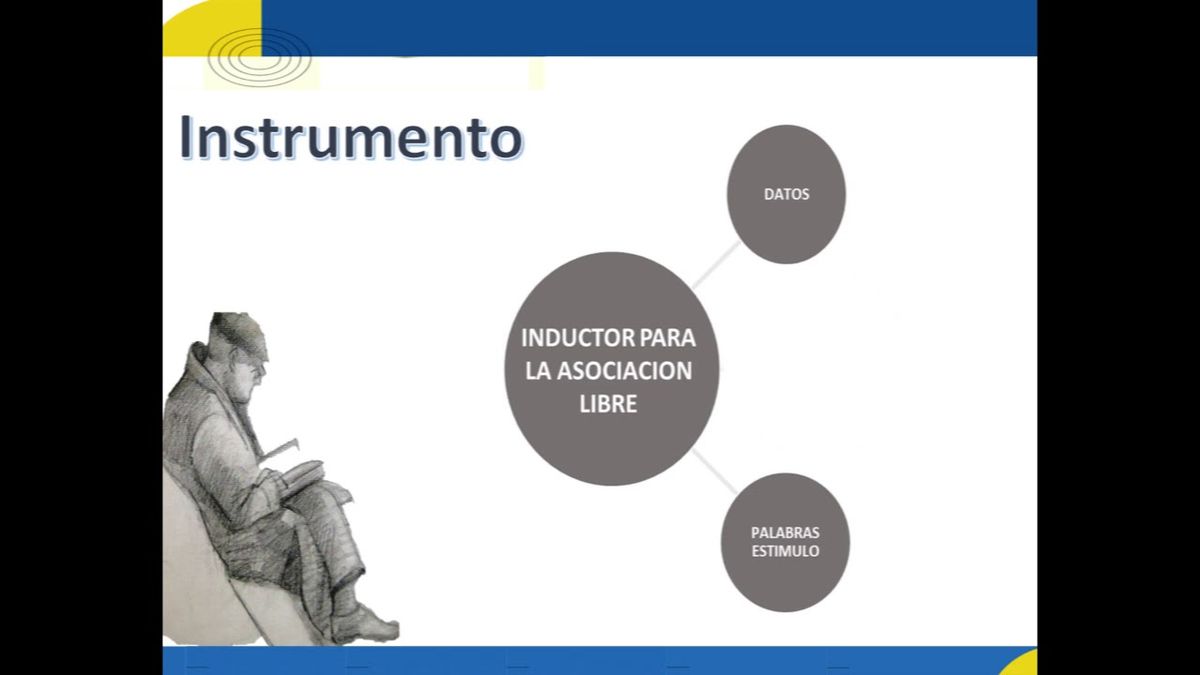 Instrumento

DATOS

INDUCTOR PARA LA ASOCIACION LIBRE

PALABRAS ESTIMULO